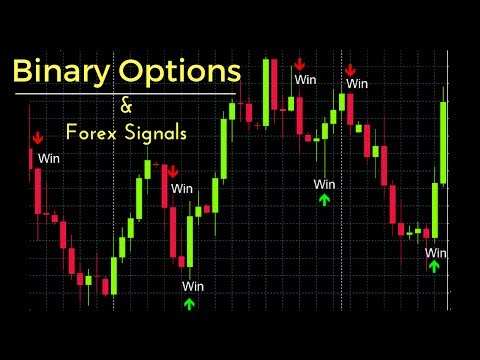 Binary Options
&
Forex Signals

Win
Win
Win
Win
Win
Win
Win